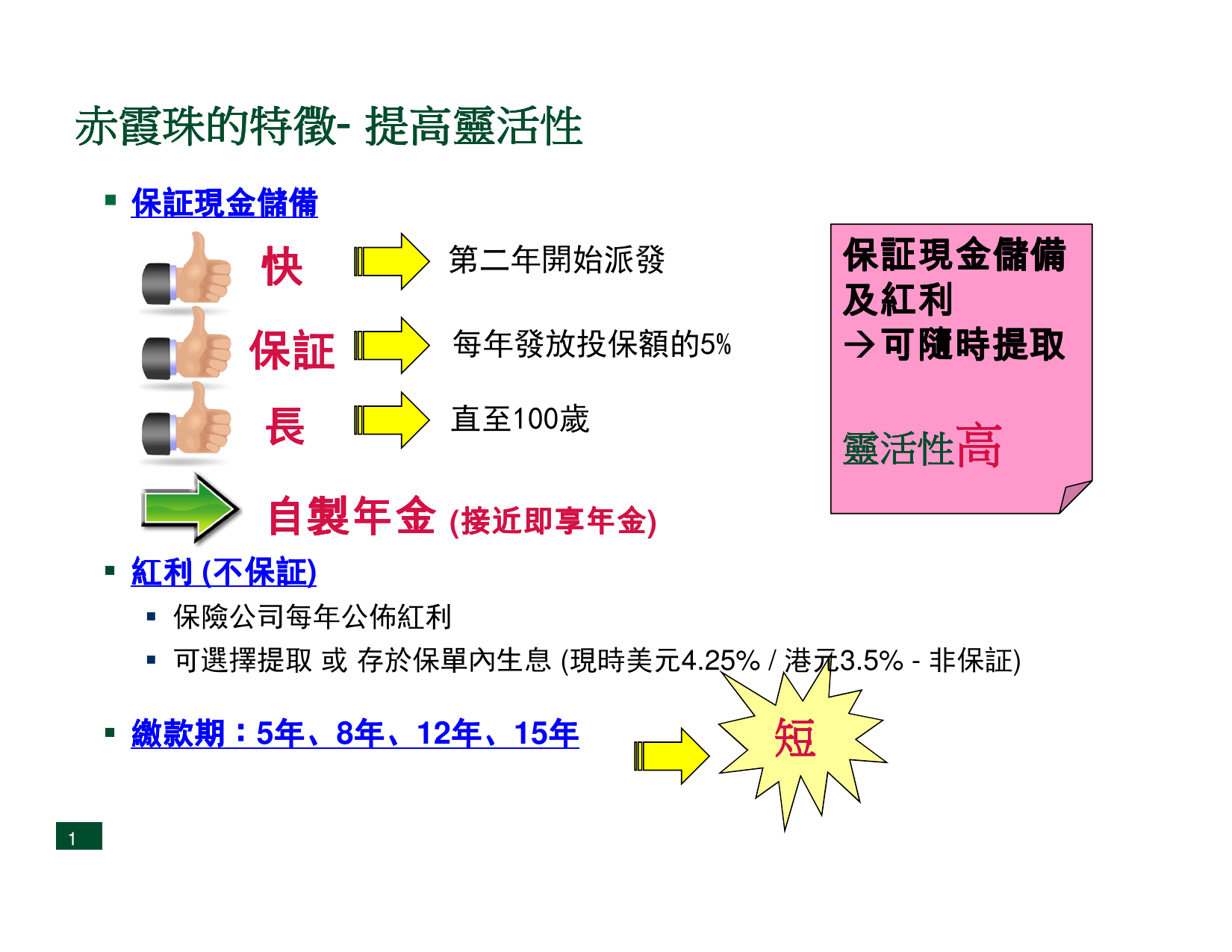 赤霞珠的特徵- 提高靈活性

▪ 保証現金儲備

快 第二年開始派發

保証 每年發放投保額的5%

長 直至100歲

自製年金 (接近即享年金)

保証現金儲備及紅利
→可隨時提取

靈活性高

▪ 紅利 (不保証)
▪ 保險公司每年公佈紅利
▪ 可選擇提取 或 存於保單內生息 (現時美元4.25% / 港元3.5% - 非保証)

▪ 繳款期：5年、8年、12年、15年

短

1